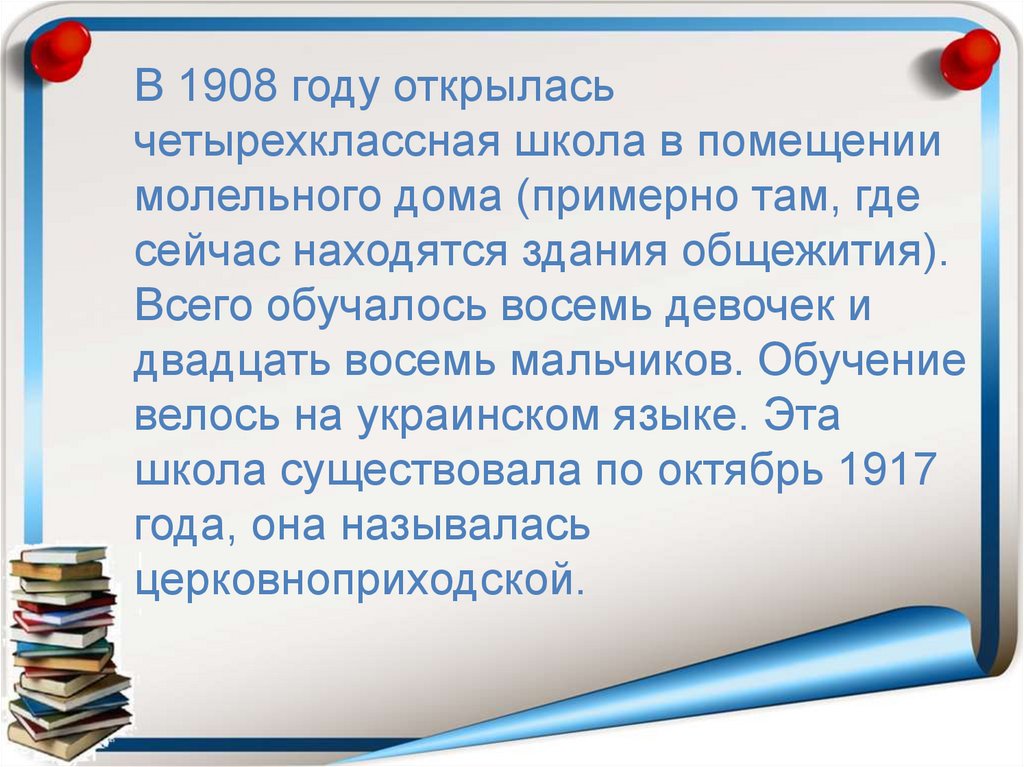 В 1908 году открылась четырехклассная школа в помещении молельного дома (примерно там, где сейчас находятся здания общежития). Всего обучалось восемь девочек и двадцать восемь мальчиков. Обучение велось на украинском языке. Эта школа существовала по октябрь 1917 года, она называлась церковноприходской.